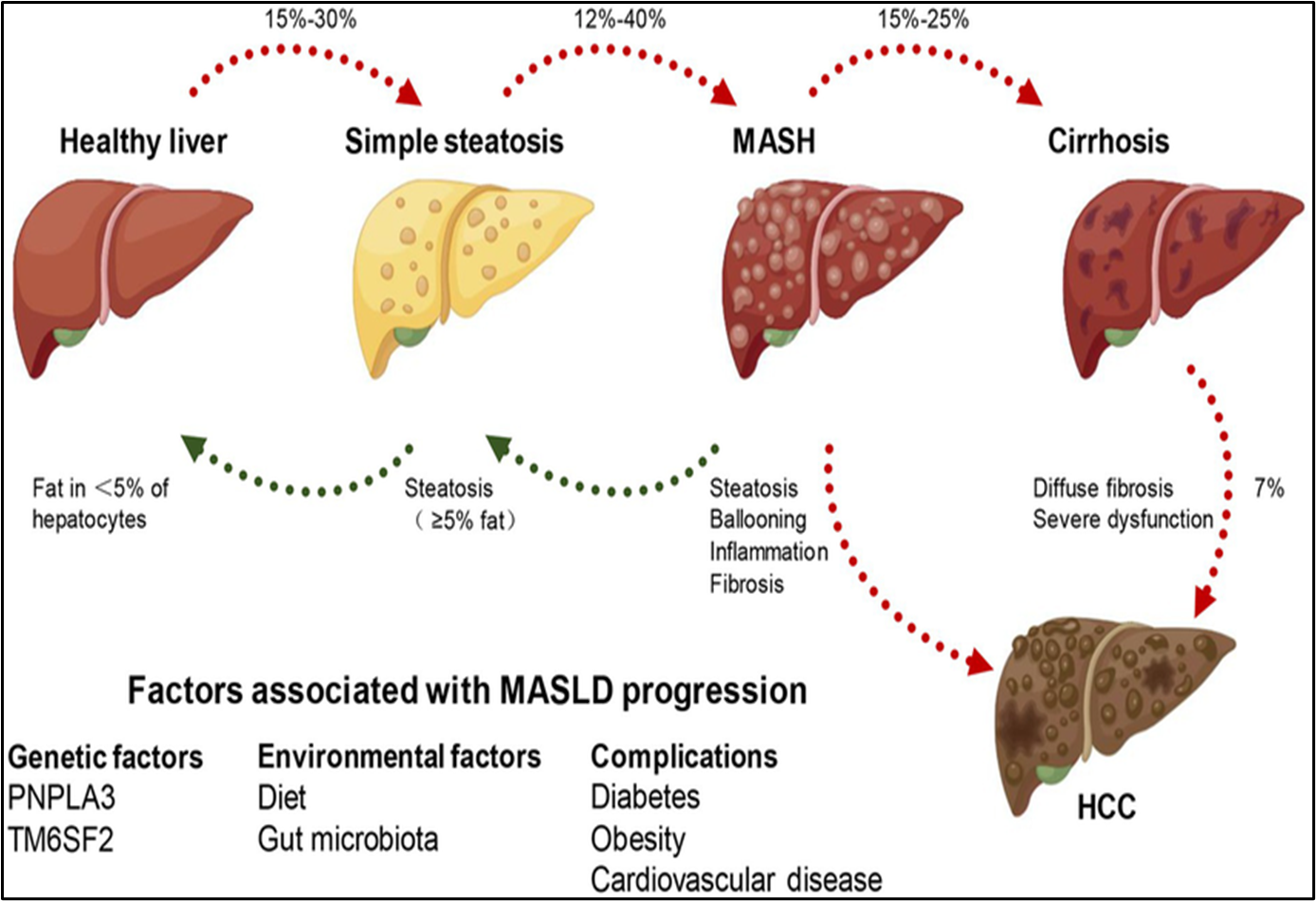 15%-30%

12%-40%

15%-25%

Healthy liver

Simple steatosis

MASH

Cirrhosis

Fat in ＜5% of hepatocytes

Steatosis （≥5% fat）

Steatosis
Ballooning
Inflammation
Fibrosis

Diffuse fibrosis
Severe dysfunction

7%

HCC

Factors associated with MASLD progression

Genetic factors
PNPLA3
TM6SF2

Environmental factors
Diet
Gut microbiota

Complications
Diabetes
Obesity
Cardiovascular disease